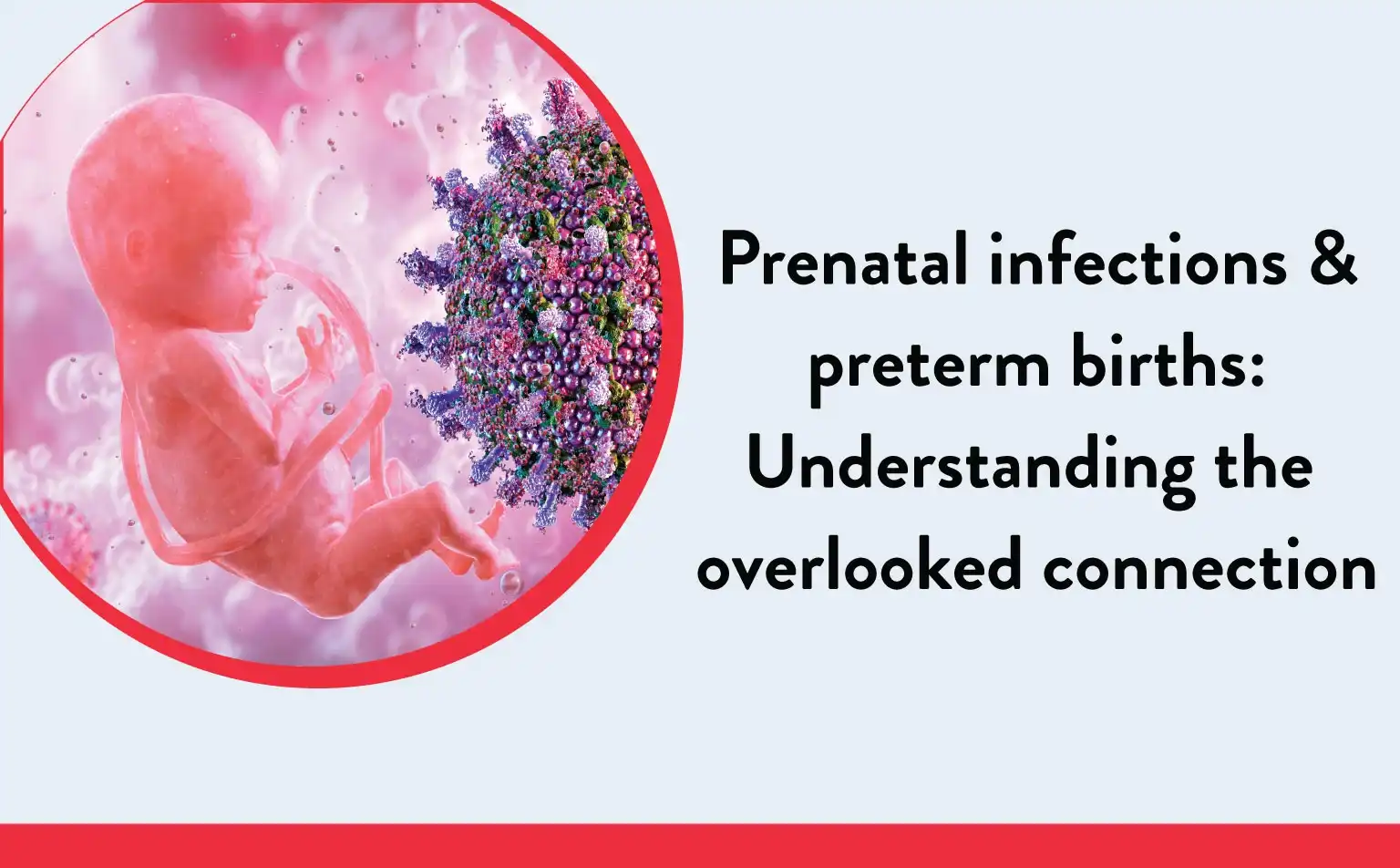 Prenatal infections & preterm births: Understanding the overlooked connection